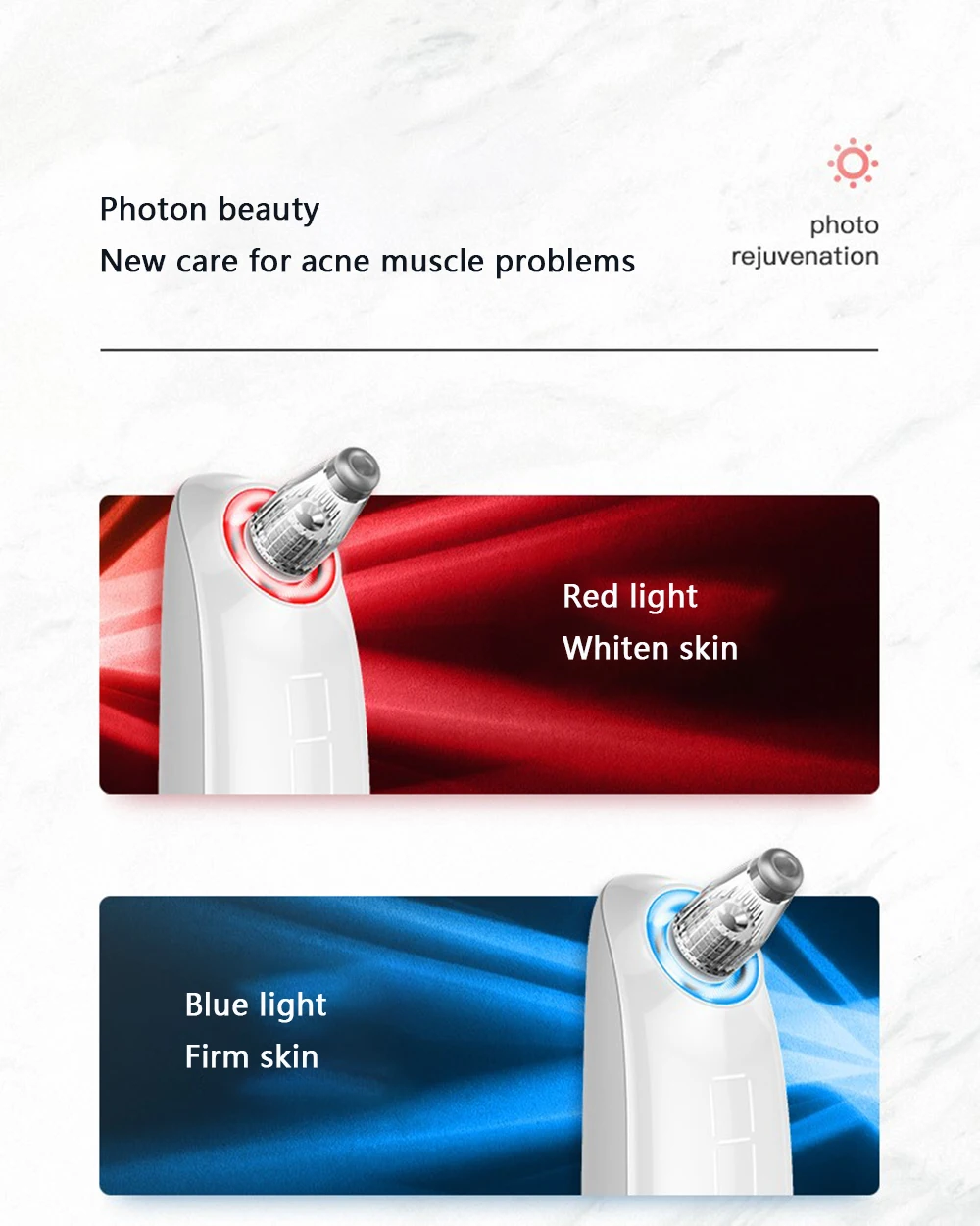 Photon beauty
New care for acne muscle problems

photo
rejuvenation

Red light
Whiten skin

Blue light
Firm skin